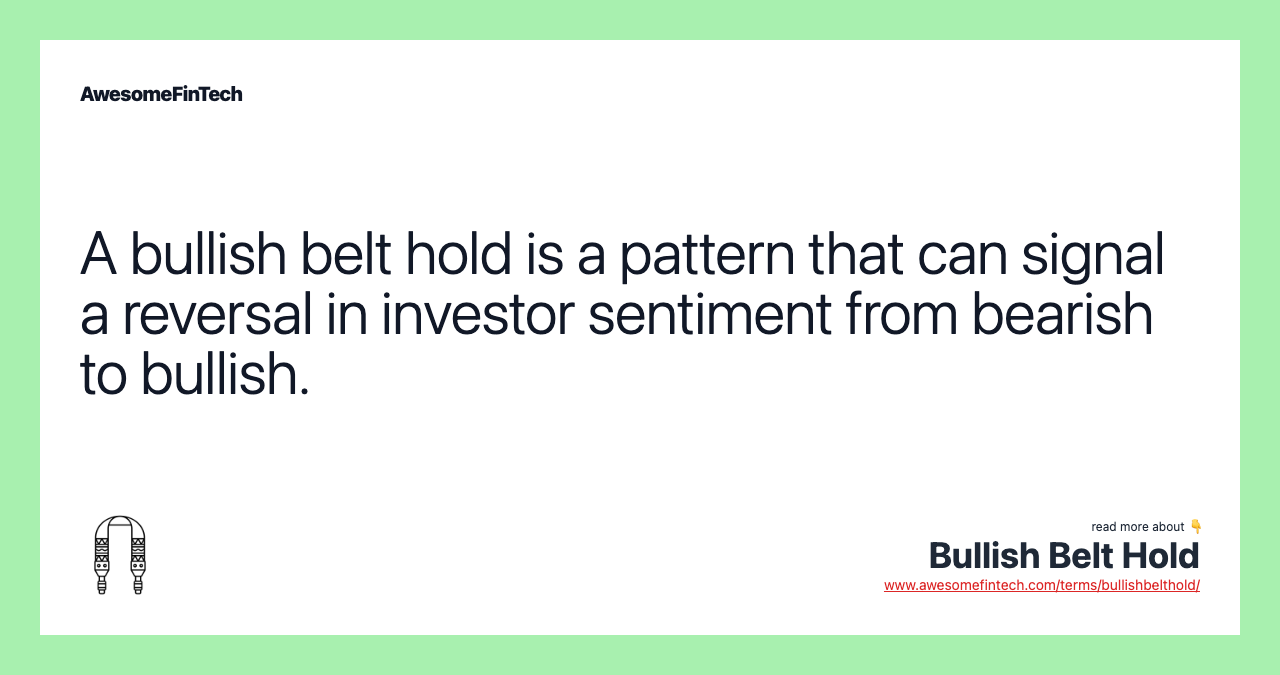 AwesomeFinTech

A bullish belt hold is a pattern that can signal a reversal in investor sentiment from bearish to bullish.

read more about 👇
Bullish Belt Hold
www.awesomefintech.com/terms/bullishbelthold/